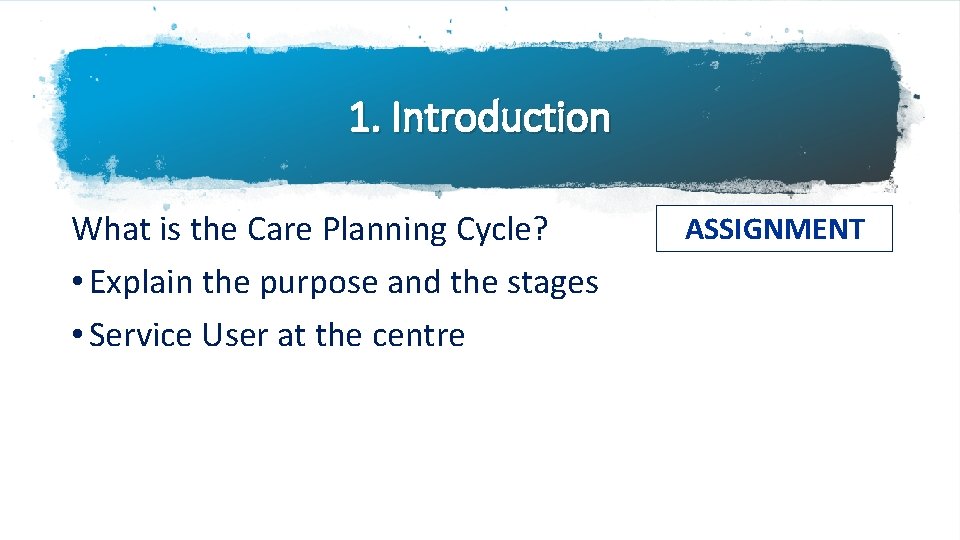 1. Introduction

What is the Care Planning Cycle?

ASSIGNMENT

• Explain the purpose and the stages

• Service User at the centre